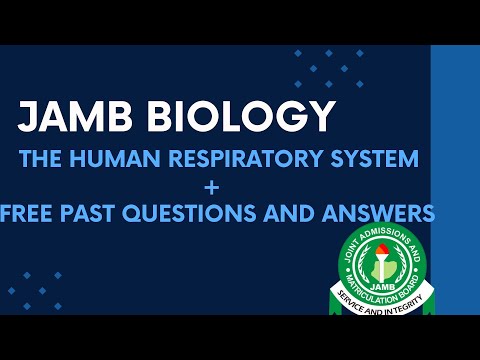 JAMB BIOLOGY

THE HUMAN RESPIRATORY SYSTEM
+
FREE PAST QUESTIONS AND ANSWERS

JOINT ADMISSIONS AND MATRICULATION BOARD
JAMB
SERVICE AND INTEGRITY